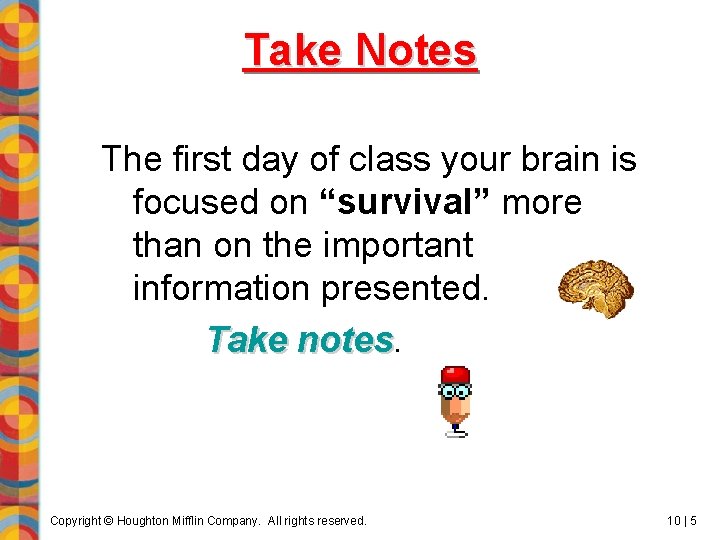 Take Notes

The first day of class your brain is focused on “survival” more than on the important information presented.

Take notes.

Copyright © Houghton Mifflin Company. All rights reserved.

10 | 5